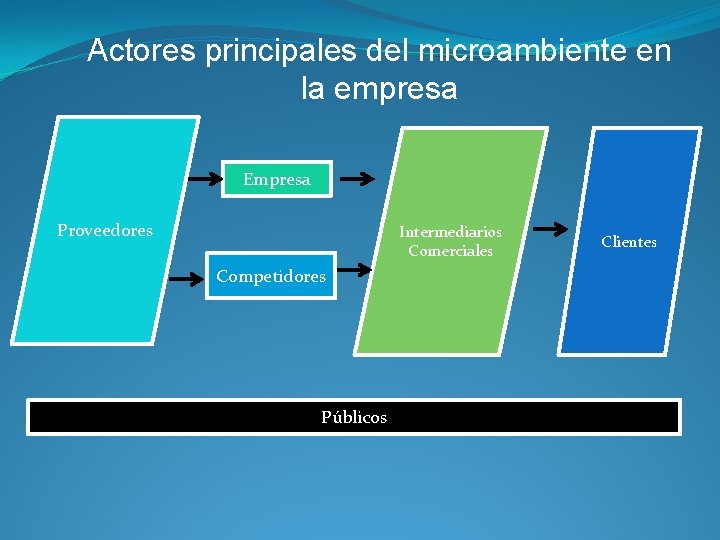 Actores principales del microambiente en la empresa

Proveedores

Empresa

Competidores

Intermediarios Comerciales

Clientes

Públicos